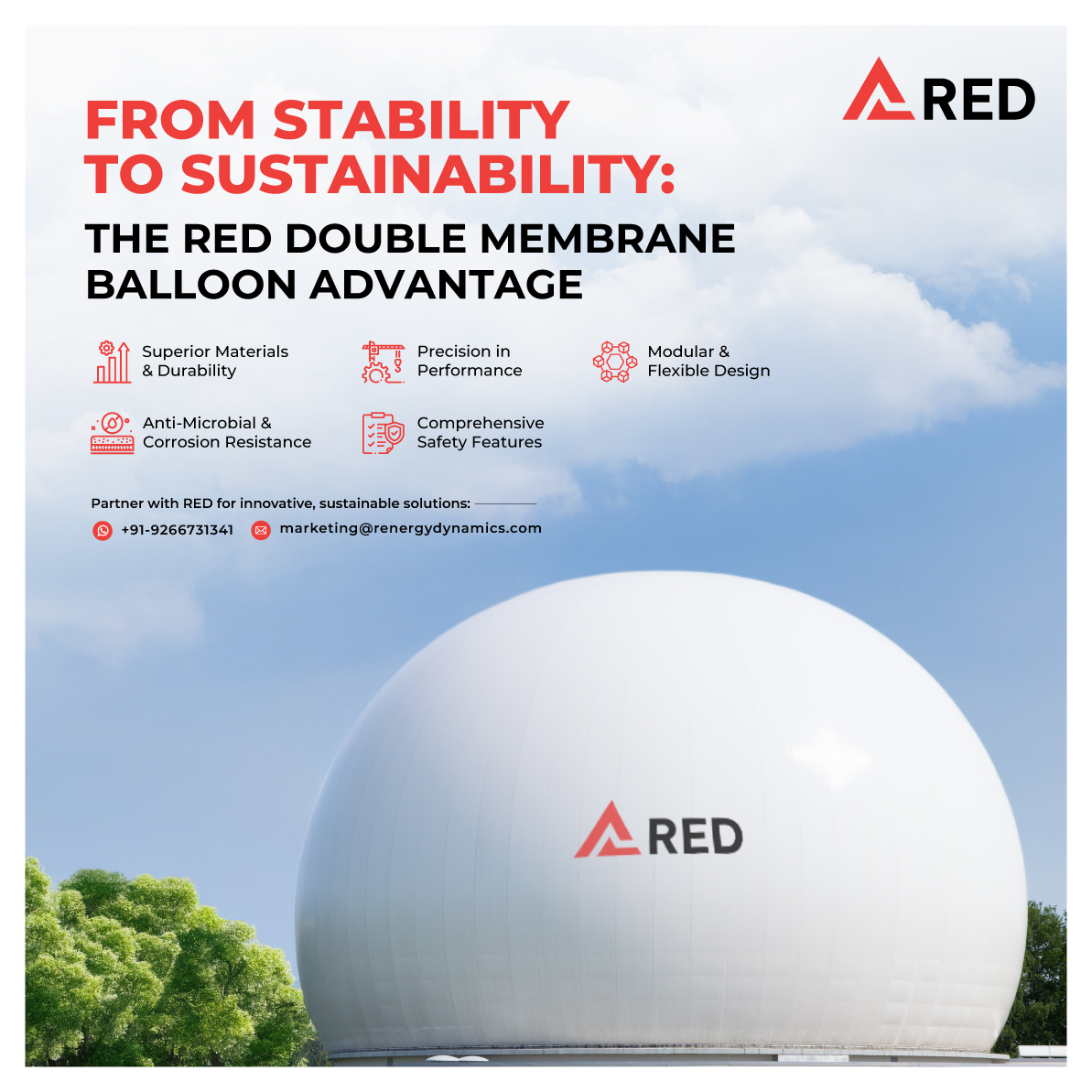 RED

FROM STABILITY TO SUSTAINABILITY:

THE RED DOUBLE MEMBRANE BALLOON ADVANTAGE

Superior Materials & Durability

Precision in Performance

Modular & Flexible Design

Anti-Microbial & Corrosion Resistance

Comprehensive Safety Features

Partner with RED for innovative, sustainable solutions:

+91-9266731341

marketing@renergydynamics.com

RED